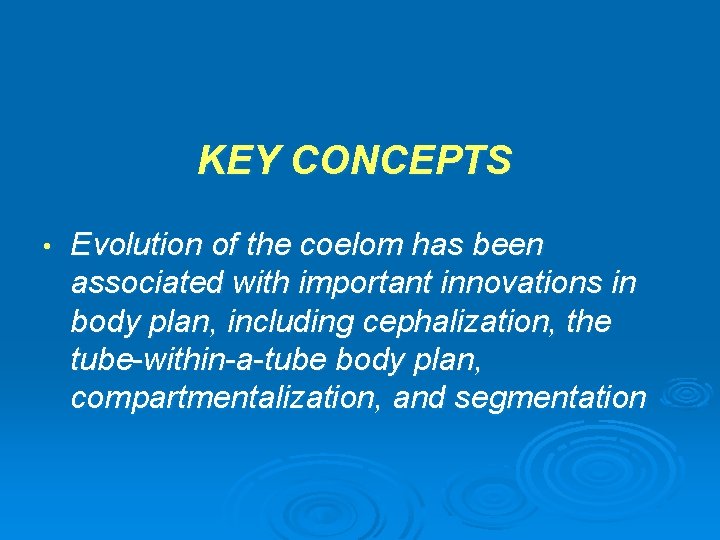 KEY CONCEPTS

• Evolution of the coelom has been associated with important innovations in body plan, including cephalization, the tube-within-a-tube body plan, compartmentalization, and segmentation